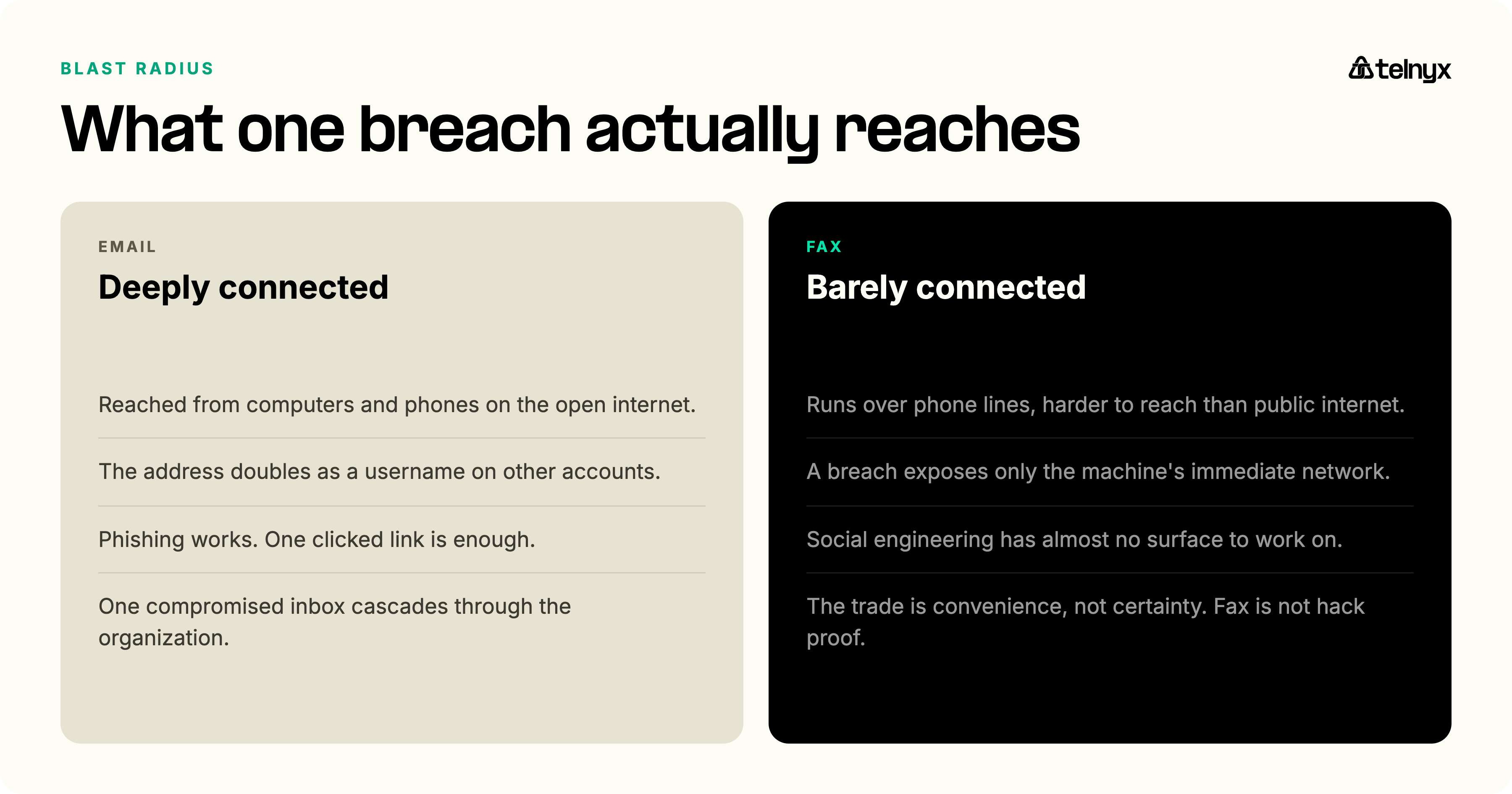 BLAST RADIUS

telnyx

What one breach actually reaches

EMAIL

Deeply connected

Reached from computers and phones on the open internet.

The address doubles as a username on other accounts.

Phishing works. One clicked link is enough.

One compromised inbox cascades through the organization.

FAX

Barely connected

Runs over phone lines, harder to reach than public internet.

A breach exposes only the machine's immediate network.

Social engineering has almost no surface to work on.

The trade is convenience, not certainty. Fax is not hack proof.